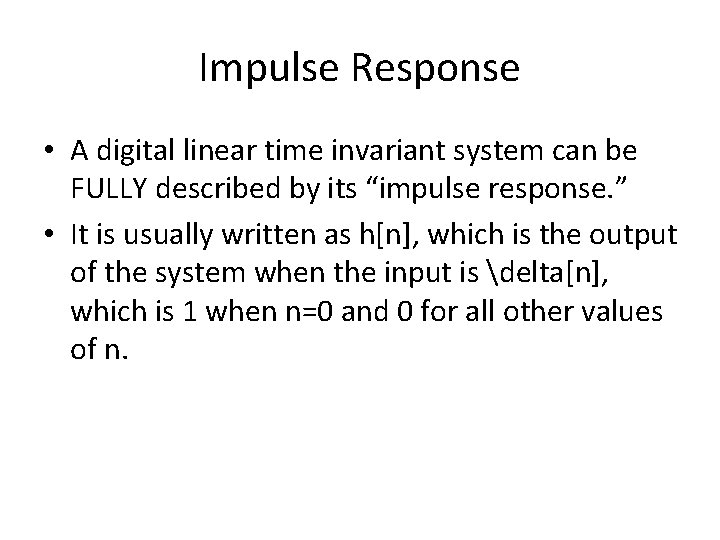 Impulse Response

• A digital linear time invariant system can be FULLY described by its “impulse response.”

• It is usually written as h[n], which is the output of the system when the input is \delta[n], which is 1 when n=0 and 0 for all other values of n.